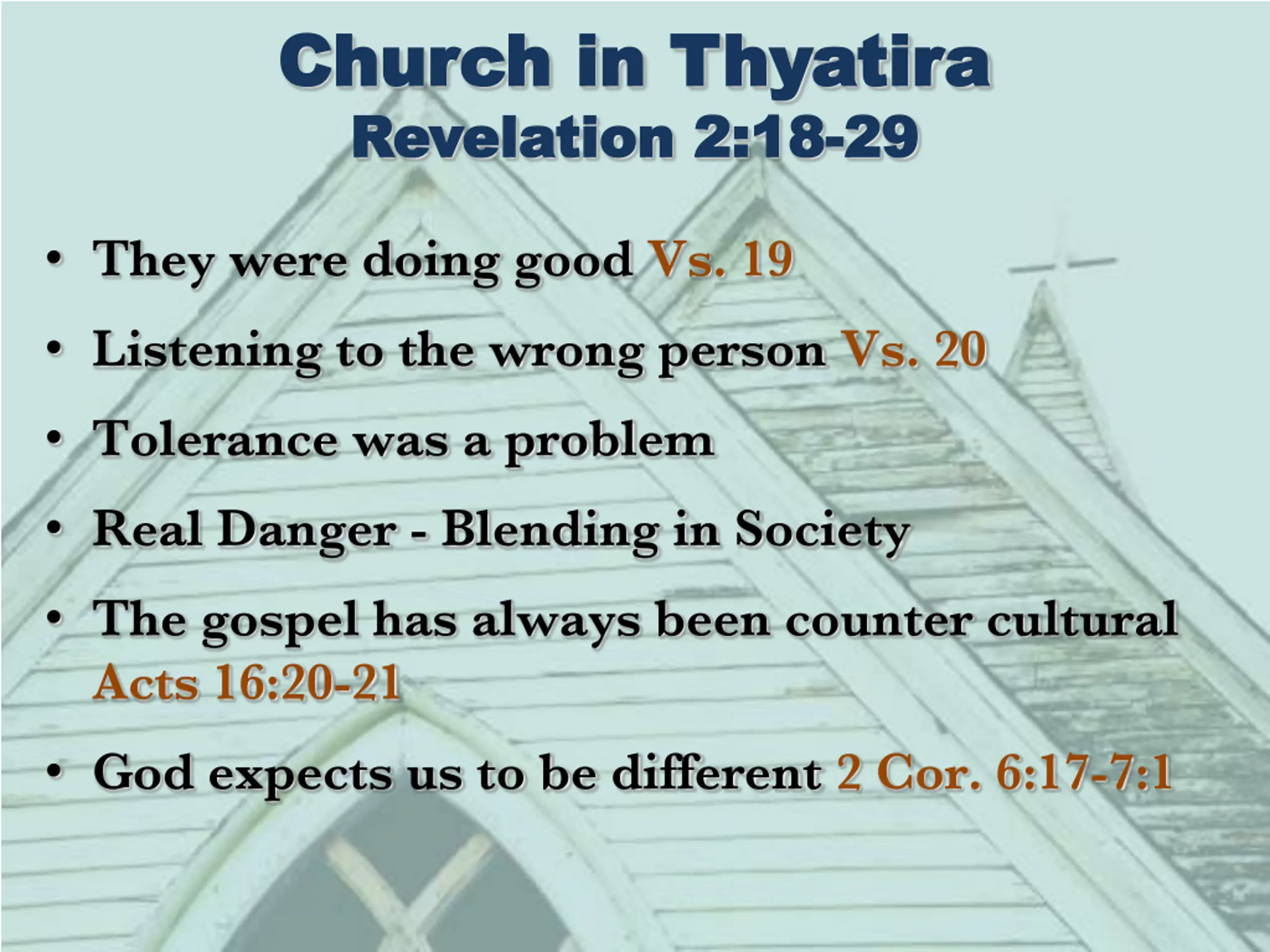 Church in Thyatira
Revelation 2:18-29

• They were doing good Vs. 19
• Listening to the wrong person Vs. 20
• Tolerance was a problem
• Real Danger - Blending in Society
• The gospel has always been counter cultural Acts 16:20-21
• God expects us to be different 2 Cor. 6:17-7:1